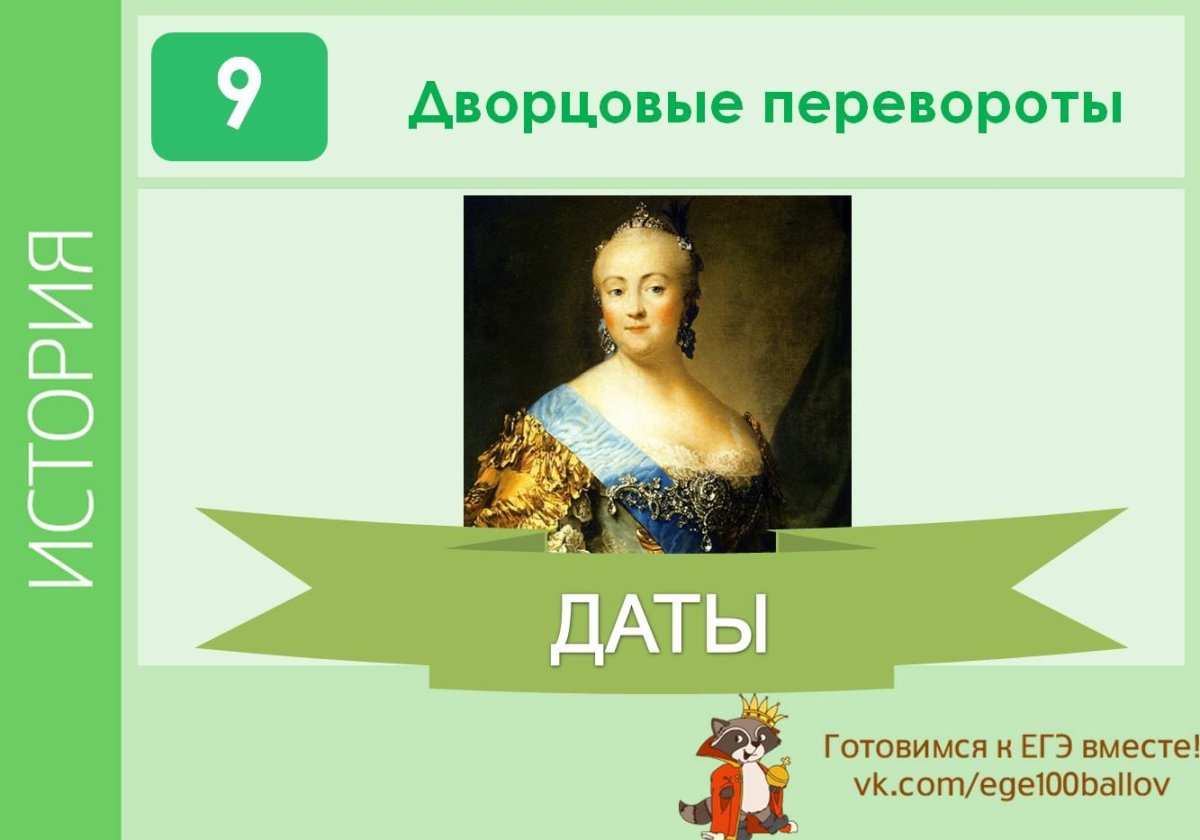 ИСТОРИЯ

9

Дворцовые перевороты

ДАТЫ

Готовимся к ЕГЭ вместе!
vk.com/ege100ballov